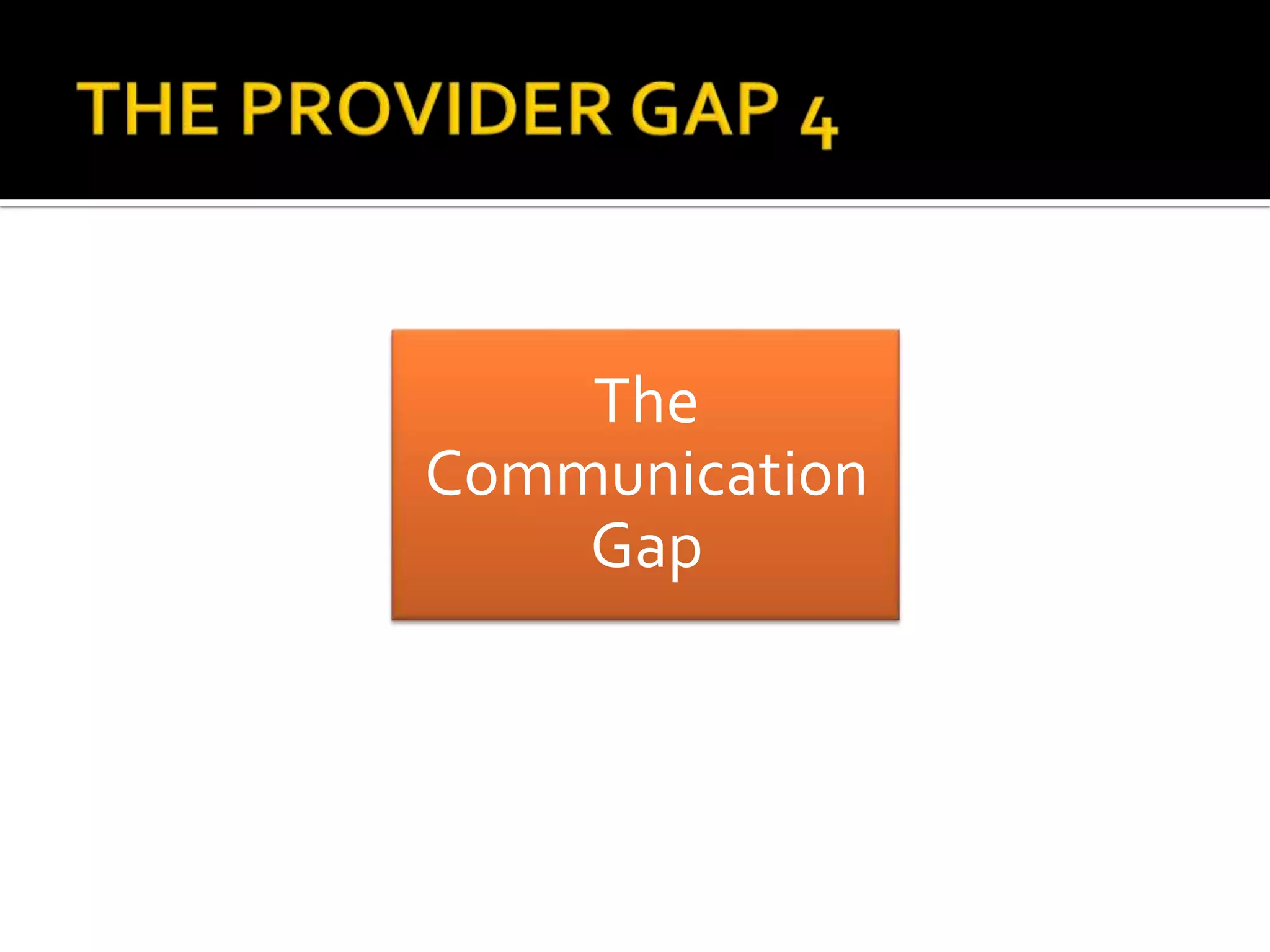 THE PROVIDER GAP 4

The Communication Gap